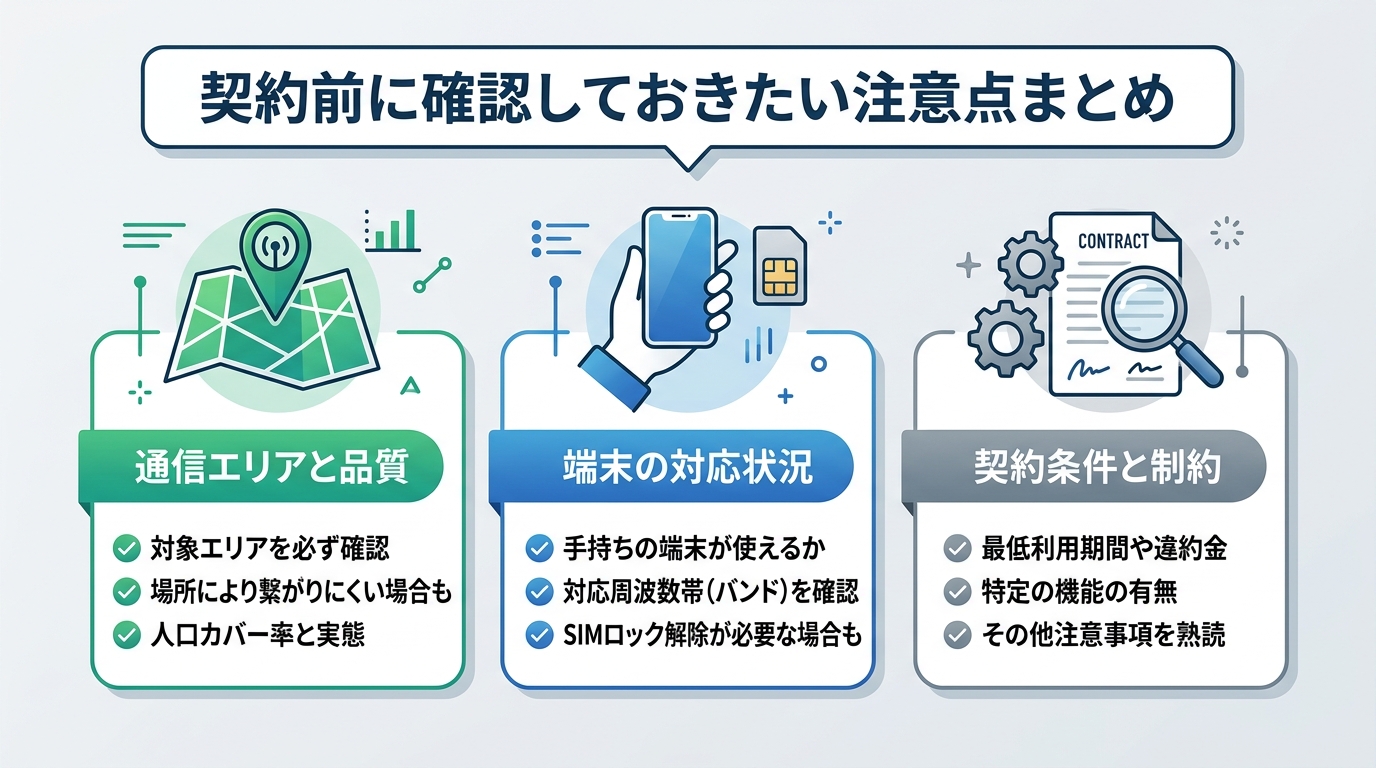 契約前に確認しておきたい注意点まとめ

通信エリアと品質

対象エリアを必ず確認
場所により繋がりにくい場合も
人口カバー率と実態

端末の対応状況

手持ちの端末が使えるか
対応周波数帯(バンド)を確認
SIMロック解除が必要な場合も

CONTRACT

契約条件と制約

最低利用期間や違約金
特定の機能の有無
その他注意事項を熟読